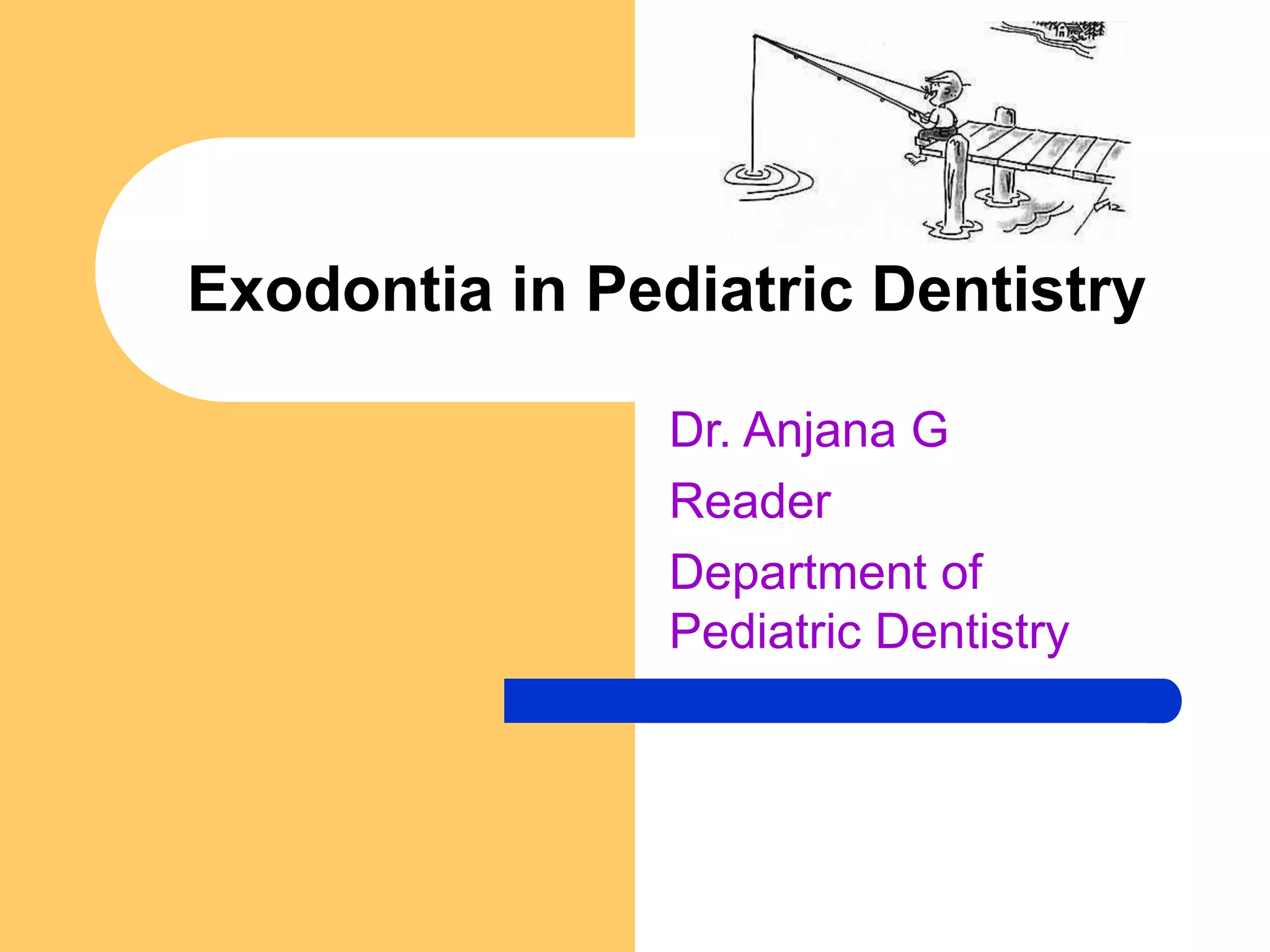 Exodontia in Pediatric Dentistry

Dr. Anjana G

Reader

Department of Pediatric Dentistry